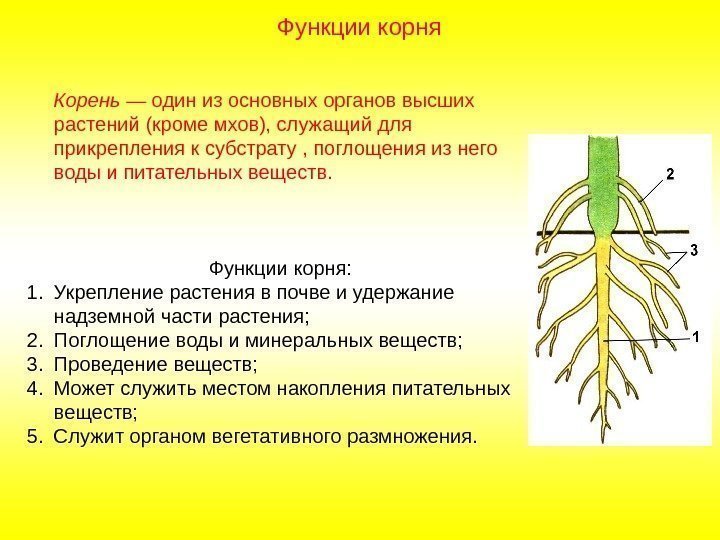 Функции корня

Корень — один из основных органов высших растений (кроме мхов), служащий для прикрепления к субстрату , поглощения из него воды и питательных веществ.

Функции корня:
1. Укрепление растения в почве и удержание надземной части растения;
2. Поглощение воды и минеральных веществ;
3. Проведение веществ;
4. Может служить местом накопления питательных веществ;
5. Служит органом вегетативного размножения.

2
3
1